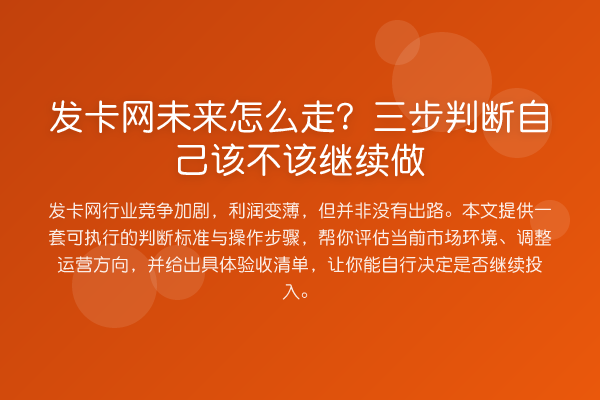 发卡网未来怎么走？三步判断自己该不该继续做

发卡网行业竞争加剧，利润变薄，但并非没有出路。本文提供一套可执行的判断标准与操作步骤，帮你评估当前市场环境、调整运营方向，并给出具体验收清单，让你能自行决定是否继续投入。